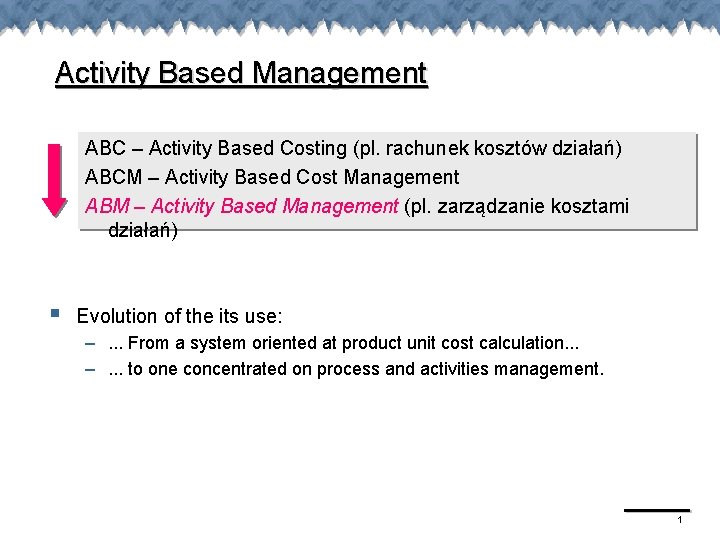 Activity Based Management

ABC – Activity Based Costing (pl. rachunek kosztów działań)

ABCM – Activity Based Cost Management

ABM – Activity Based Management (pl. zarządzanie kosztami działań)

Evolution of the its use:

– ... From a system oriented at product unit cost calculation...

– ... to one concentrated on process and activities management.

1